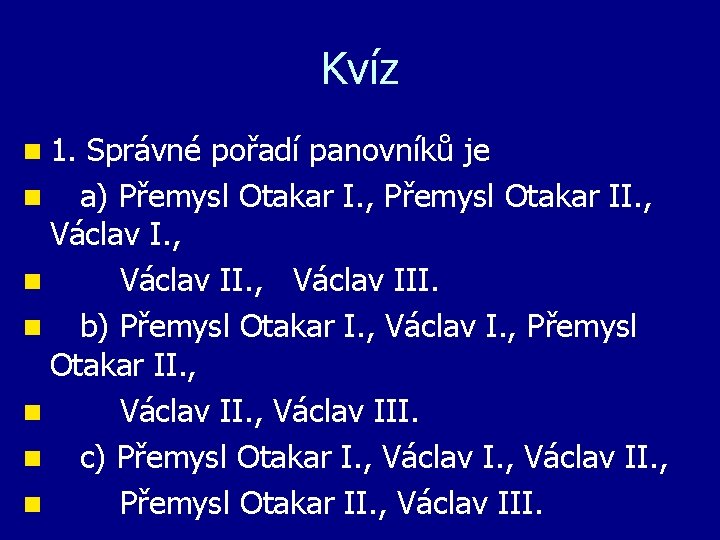 Kvíz

1. Správné pořadí panovníků je

a) Přemysl Otakar I., Přemysl Otakar II., Václav I.,

Václav II., Václav III.

b) Přemysl Otakar I., Václav I., Přemysl Otakar II.,

Václav II., Václav III.

c) Přemysl Otakar I., Václav I., Václav II.,

Přemysl Otakar II., Václav III.